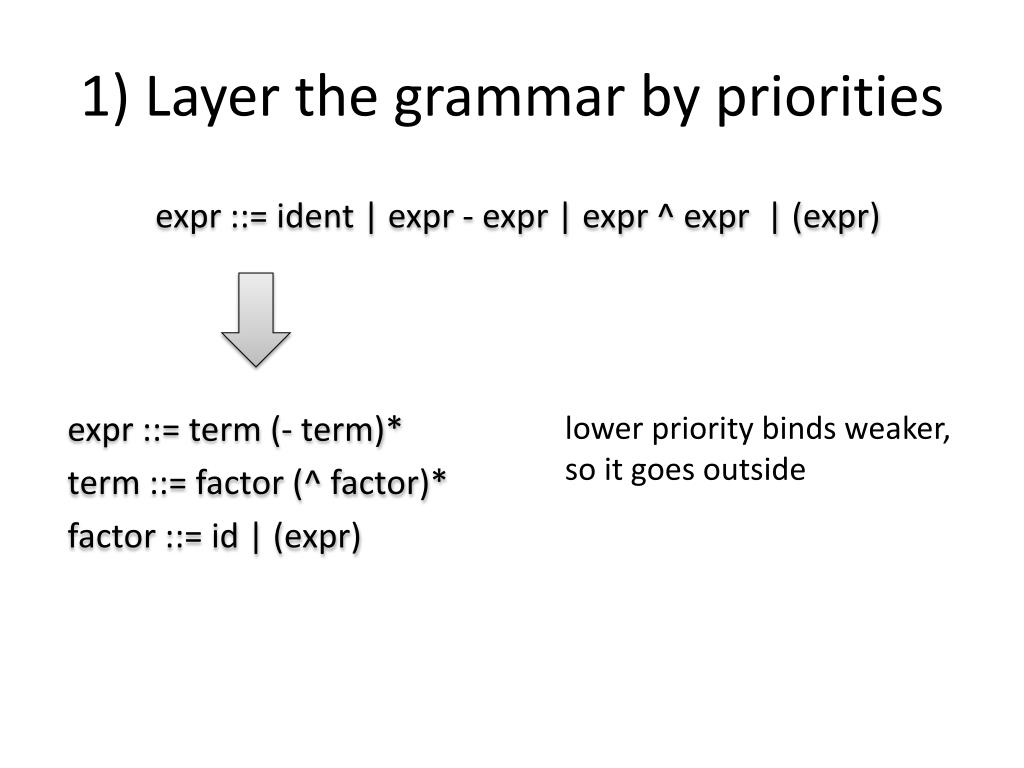 1) Layer the grammar by priorities

expr ::= ident | expr - expr | expr ^ expr  | (expr)

expr ::= term (- term)*
term ::= factor (^ factor)*
factor ::= id | (expr)

lower priority binds weaker, so it goes outside